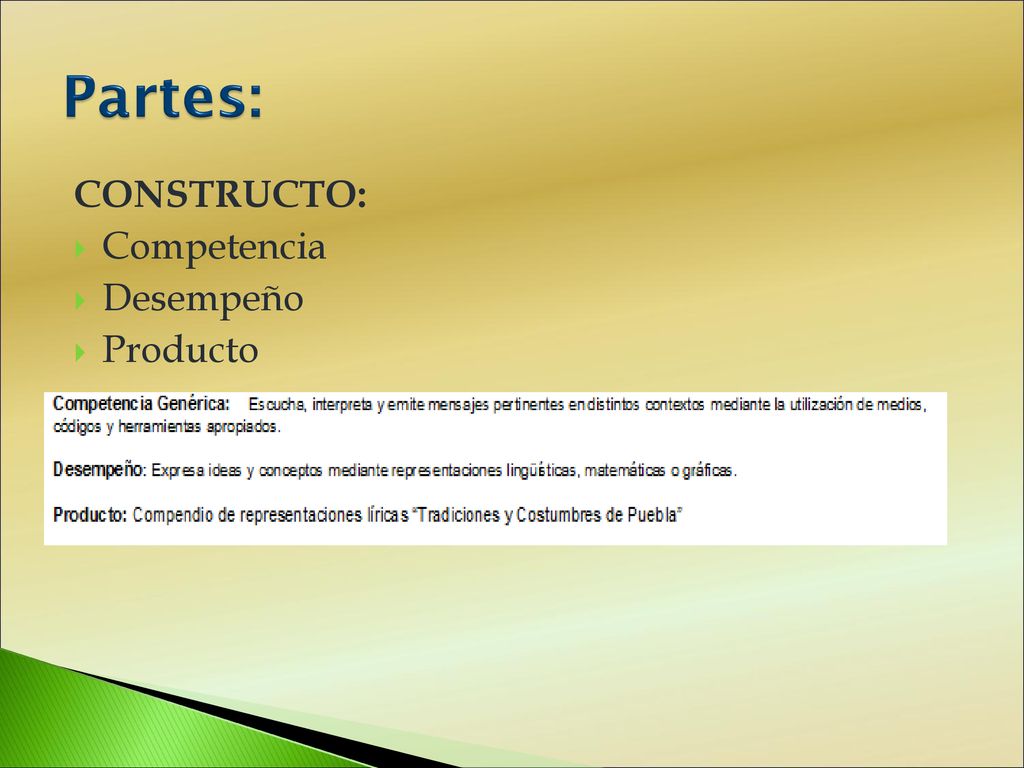 Partes:

CONSTRUCTO:

Competencia
Desempeño
Producto

Competencia Genérica: Escucha, interpreta y emite mensajes pertinentes en distintos contextos mediante la utilización de medios, códigos y herramientas apropiados.

Desempeño: Expresa ideas y conceptos mediante representaciones lingüísticas, matemáticas o gráficas.

Producto: Compendio de representaciones líricas "Tradiciones y Costumbres de Puebla"